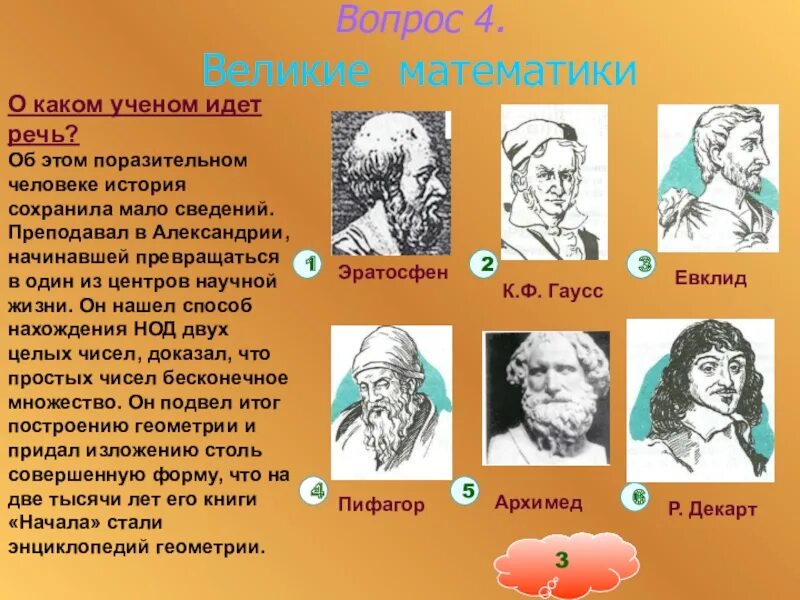 Вопрос 4.
Великие математики

О каком ученом идет речь?
Об этом поразительном человеке история сохранила мало сведений. Преподавал в Александрии, начинавшей превращаться в один из центров научной жизни. Он нашел способ нахождения НОД двух целых чисел, доказал, что простых чисел бесконечное множество. Он подвел итог построению геометрии и придал изложению столь совершенную форму, что на две тысячи лет его книги «Начала» стали энциклопедий геометрии.

1 Эратосфен
2 К.Ф. Гаусс
3 Евклид
4 Пифагор
5 Архимед
6 Р. Декарт

3